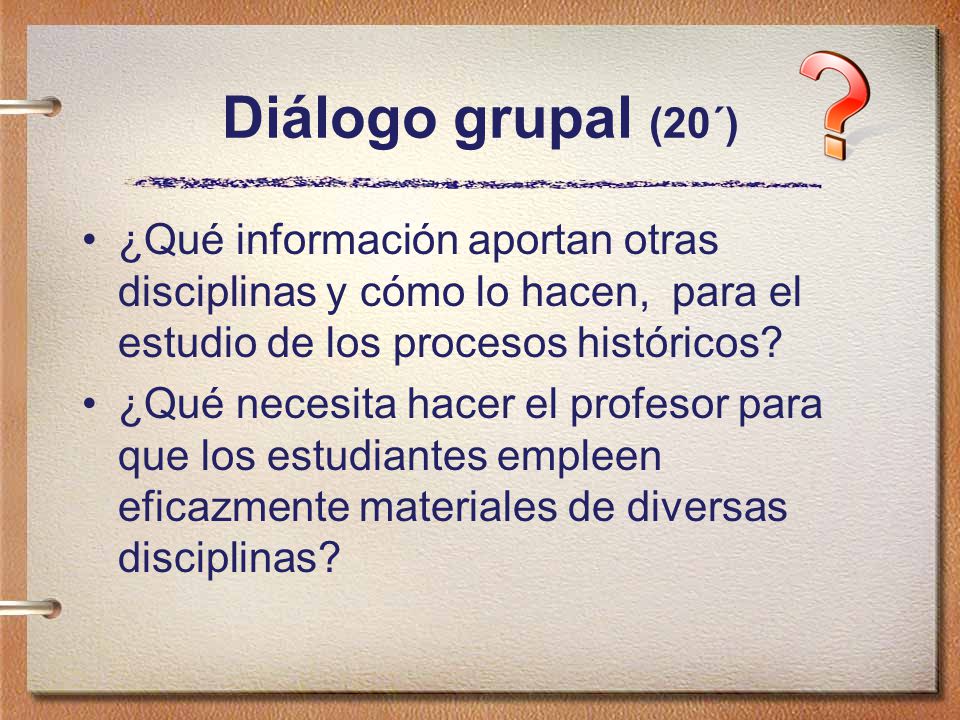 Diálogo grupal (20´)

• ¿Qué información aportan otras disciplinas y cómo lo hacen, para el estudio de los procesos históricos?
• ¿Qué necesita hacer el profesor para que los estudiantes empleen eficazmente materiales de diversas disciplinas?